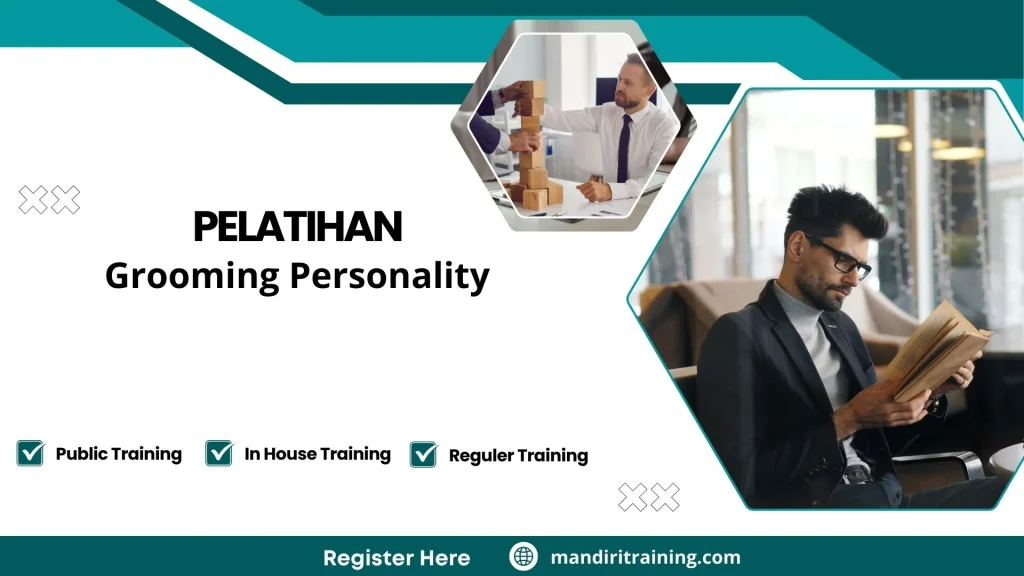 PELATIHAN
Grooming Personality

Public Training
In House Training
Reguler Training

Register Here
mandiritraining.com